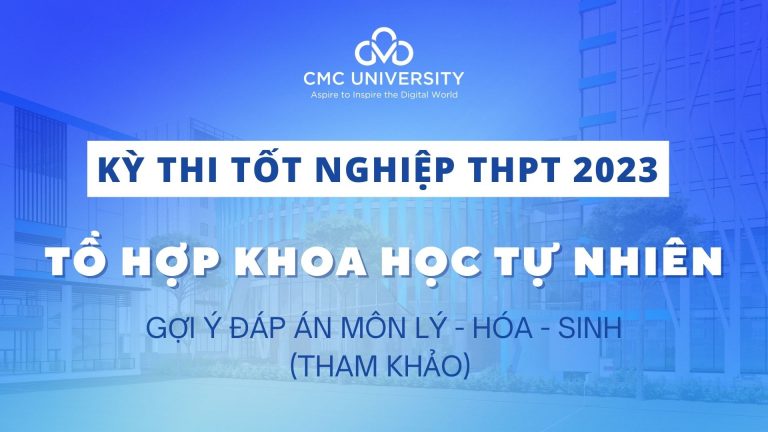 CMC UNIVERSITY
Aspire to Inspire the Digital World

KỲ THI TỐT NGHIỆP THPT 2023

TỔ HỢP KHOA HỌC TỰ NHIÊN

GỢI Ý ĐÁP ÁN MÔN LÝ - HÓA - SINH
(THAM KHẢO)